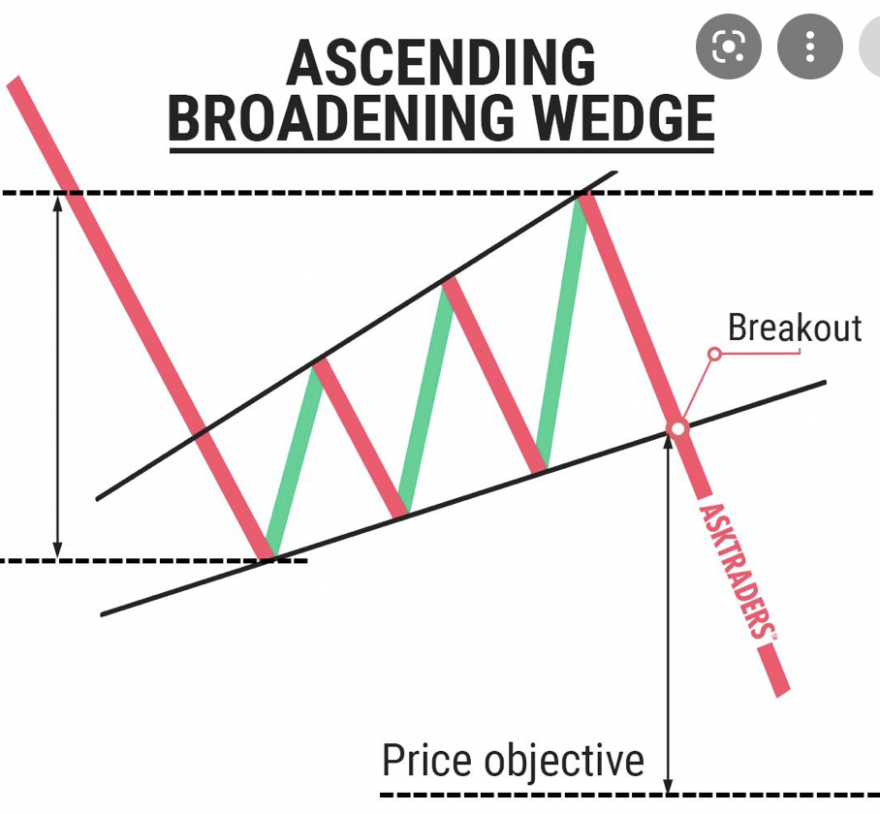 ASCENDING BROADENING WEDGE

Breakout

ASKTRADERS™

Price objective